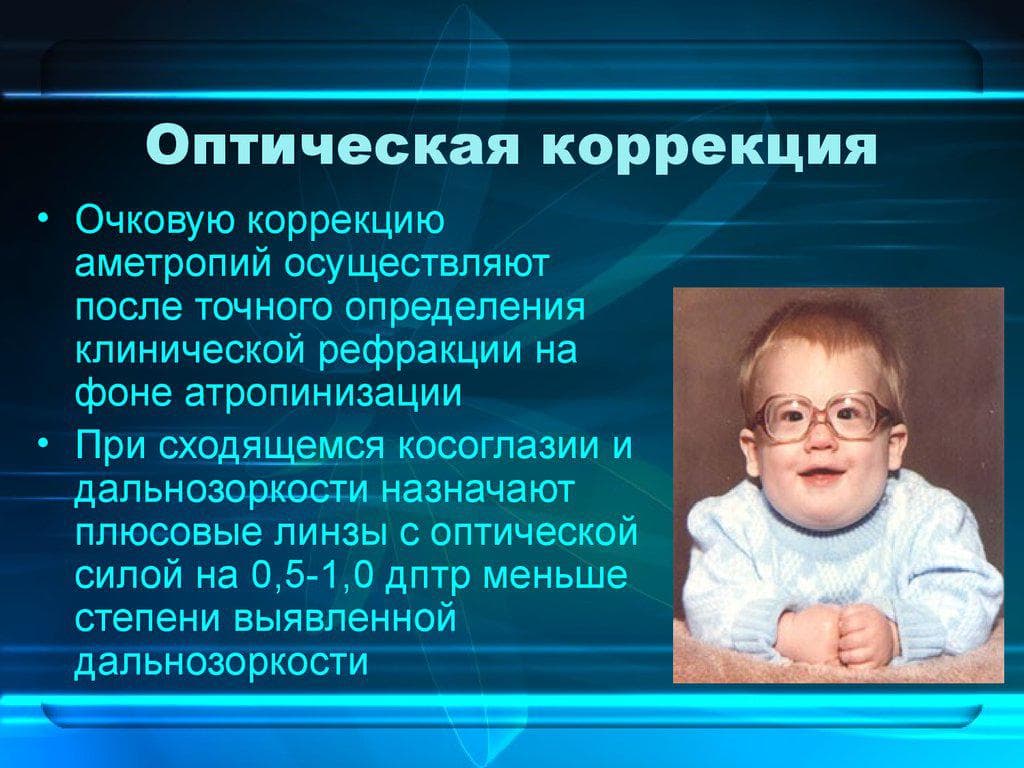 Оптическая коррекция

• Очковую коррекцию аметропий осуществляют после точного определения клинической рефракции на фоне атропинизации

• При сходящемся косоглазии и дальнозоркости назначают плюсовые линзы с оптической силой на 0,5-1,0 дптр меньше степени выявленной дальнозоркости